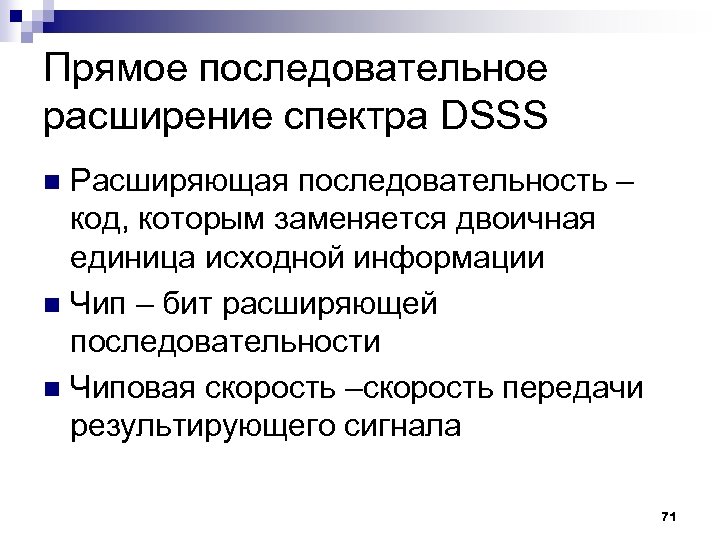 Прямое последовательное расширение спектра DSSS

■ Расширяющая последовательность – код, которым заменяется двоичная единица исходной информации

■ Чип – бит расширяющей последовательности

■ Чиповая скорость –скорость передачи результирующего сигнала

71